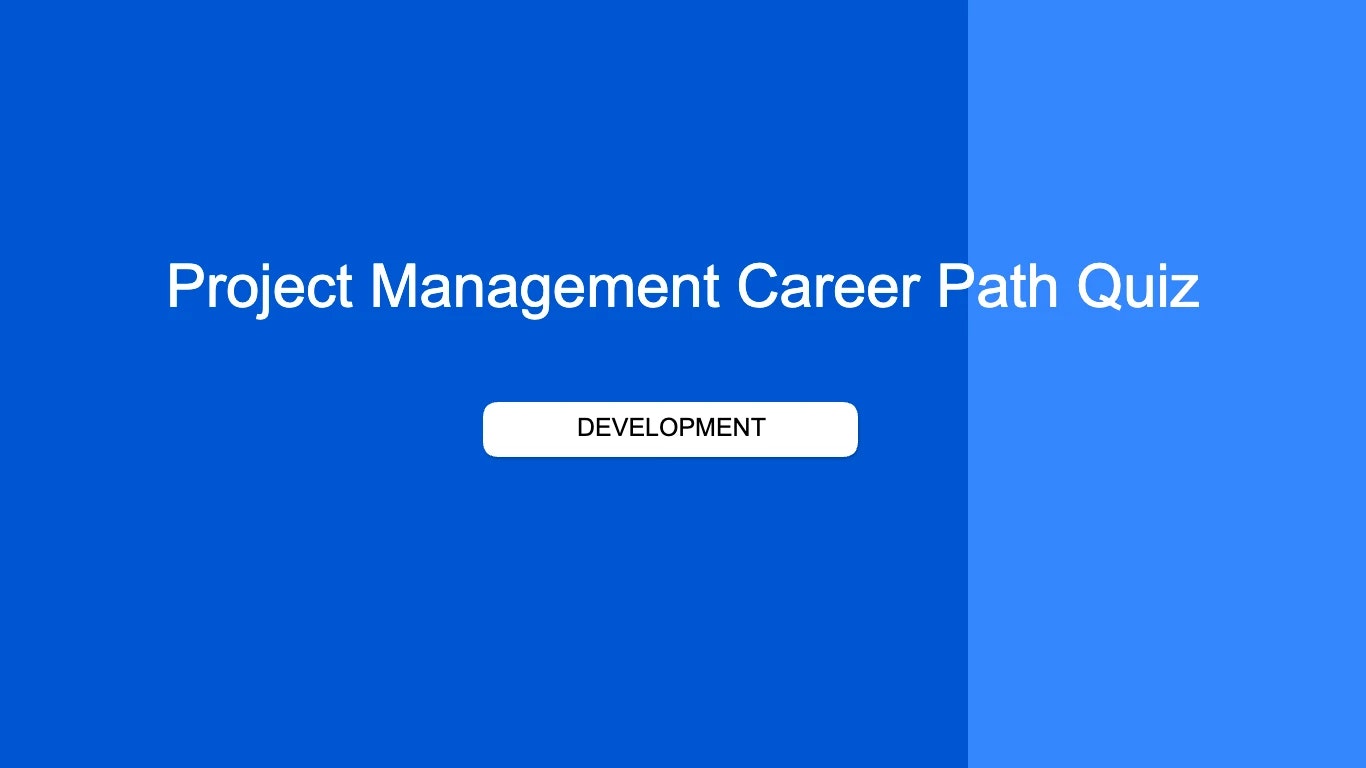 Project Management Career Path Quiz

DEVELOPMENT